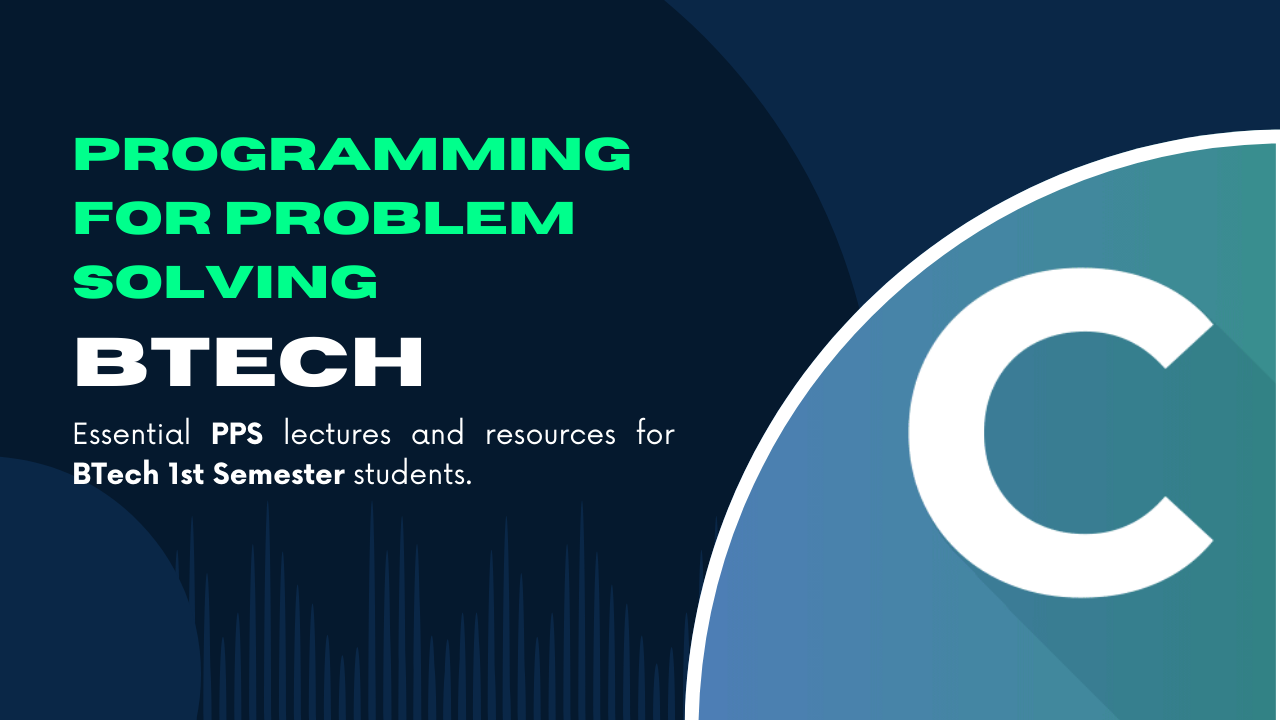 PROGRAMMING FOR PROBLEM SOLVING

BTECH

Essential PPS lectures and resources for BTech 1st Semester students.

C